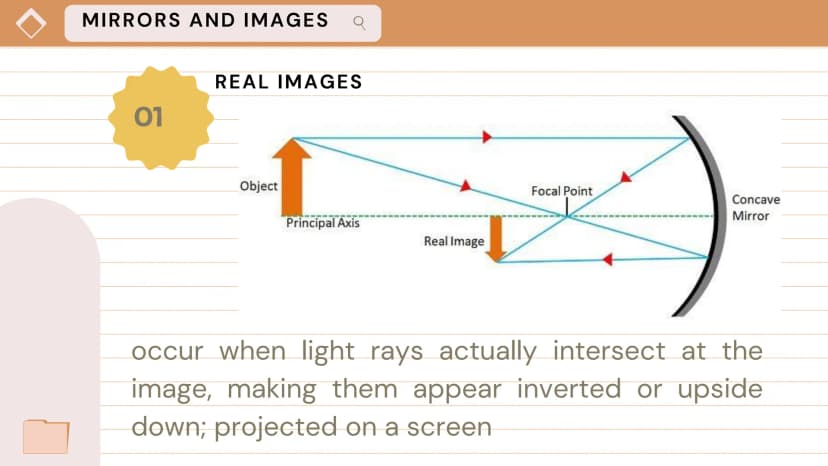 MIRRORS AND IMAGES

01

REAL IMAGES

Object

Principal Axis

Focal Point

Real Image

Concave Mirror

occur when light rays actually intersect at the image, making them appear inverted or upside down; projected on a screen